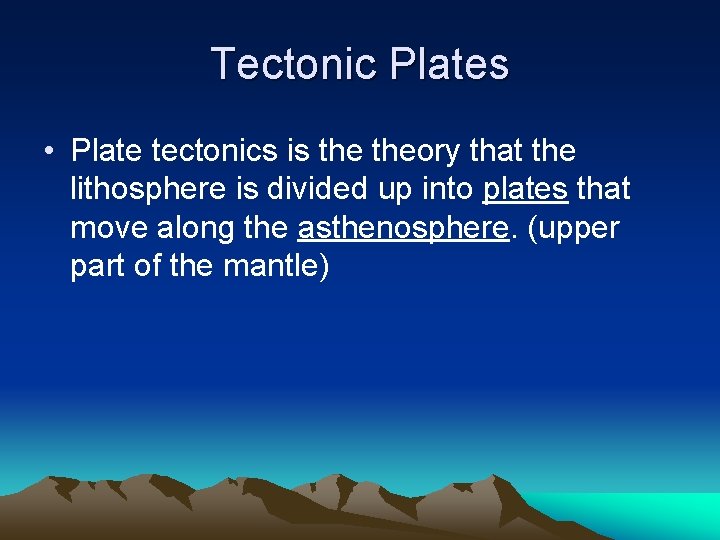 Tectonic Plates

• Plate tectonics is the theory that the lithosphere is divided up into plates that move along the asthenosphere. (upper part of the mantle)